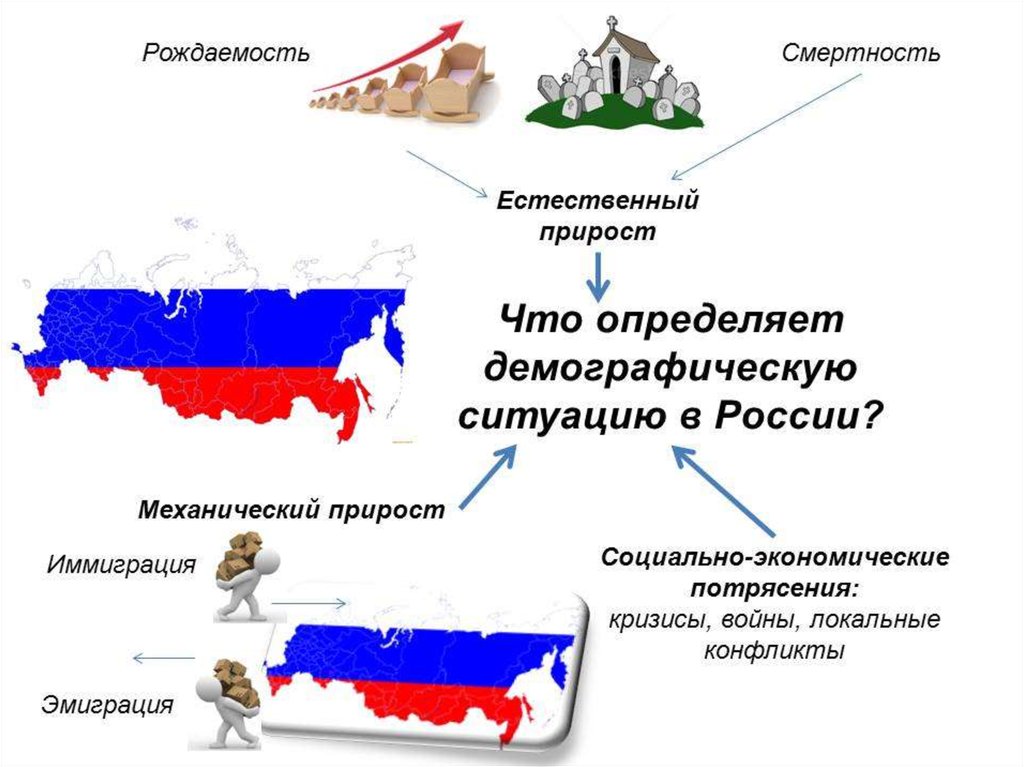 Рождаемость

Смертность

Естественный прирост

Что определяет демографическую ситуацию в России?

Механический прирост

Иммиграция

Эмиграция

Социально-экономические потрясения:
кризисы, войны, локальные конфликты